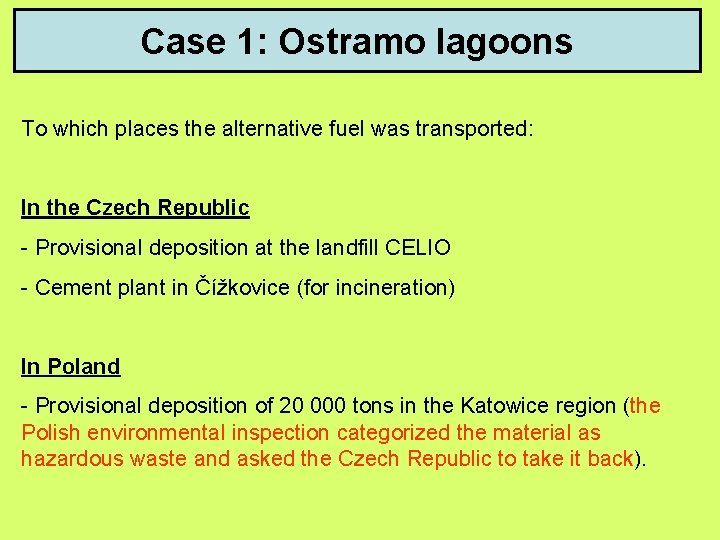 Case 1: Ostramo lagoons

To which places the alternative fuel was transported:

In the Czech Republic

- Provisional deposition at the landfill CELIO

- Cement plant in Čížkovice (for incineration)

In Poland

- Provisional deposition of 20 000 tons in the Katowice region (the Polish environmental inspection categorized the material as hazardous waste and asked the Czech Republic to take it back).